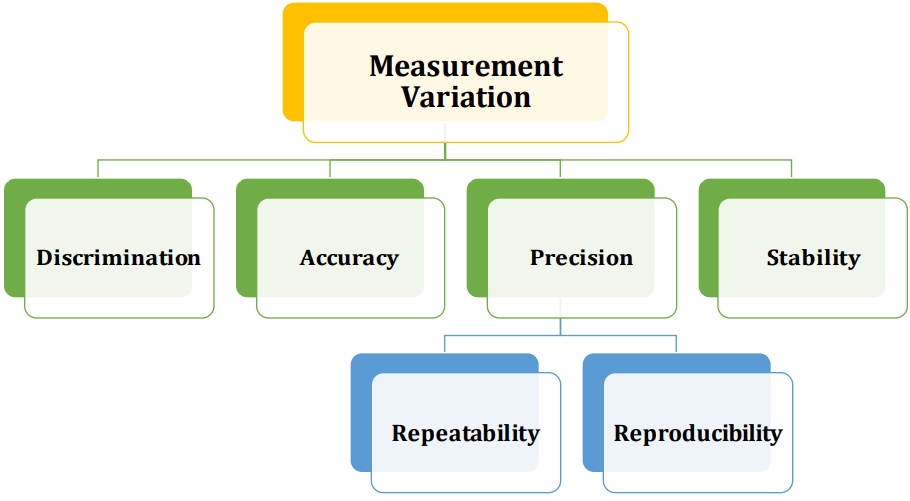 Measurement Variation

Discrimination

Accuracy

Precision

Stability

Repeatability

Reproducibility